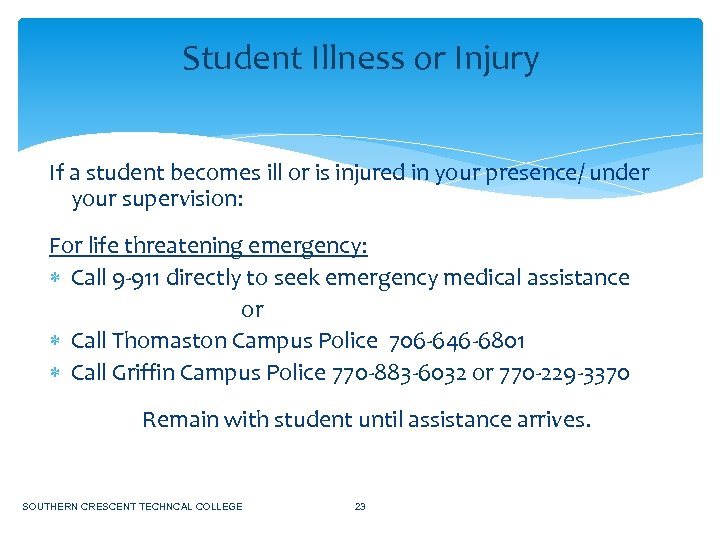 Student Illness or Injury

If a student becomes ill or is injured in your presence/ under your supervision:

For life threatening emergency:

* Call 9-911 directly to seek emergency medical assistance

or

* Call Thomaston Campus Police 706-646-6801
* Call Griffin Campus Police 770-883-6032 or 770-229-3370

Remain with student until assistance arrives.

SOUTHERN CRESCENT TECHNCAL COLLEGE

23